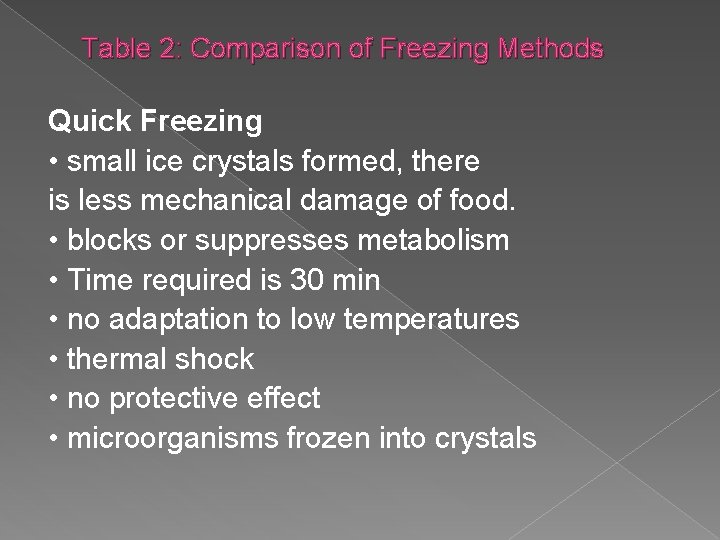 Table 2: Comparison of Freezing Methods

Quick Freezing
• small ice crystals formed, there is less mechanical damage of food.
• blocks or suppresses metabolism
• Time required is 30 min
• no adaptation to low temperatures
• thermal shock
• no protective effect
• microorganisms frozen into crystals